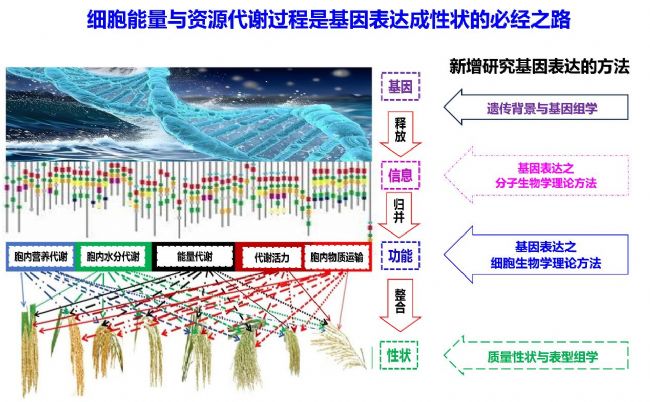 细胞能量与资源代谢过程是基因表达成性状的必经之路

新增研究基因表达的方法

基因

释放

信息

归并

功能

整合

性状

遗传背景与基因组学

基因表达之
分子生物学理论方法

基因表达之
细胞生物学理论方法

质量性状与表型组学

胞内营养代谢

胞内水分代谢

能量代谢

代谢活力

胞内物质运输